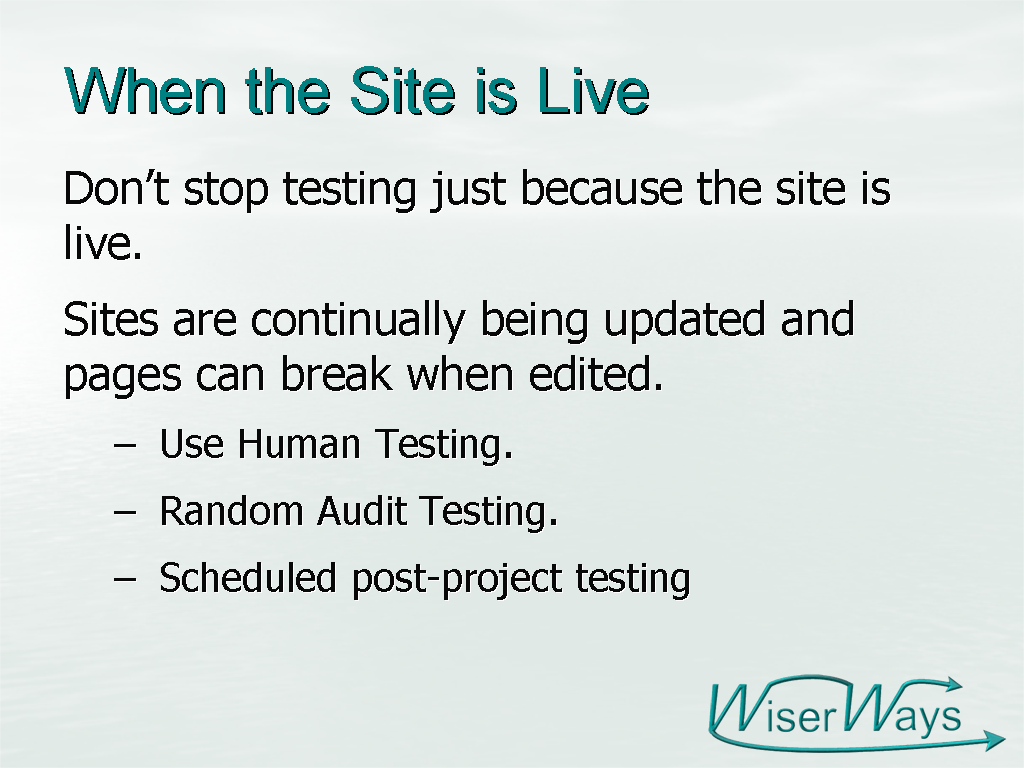 When the Site is Live

Don’t stop testing just because the site is live.

Sites are continually being updated and pages can break when edited.

– Use Human Testing.

– Random Audit Testing.

– Scheduled post-project testing

WiserWays